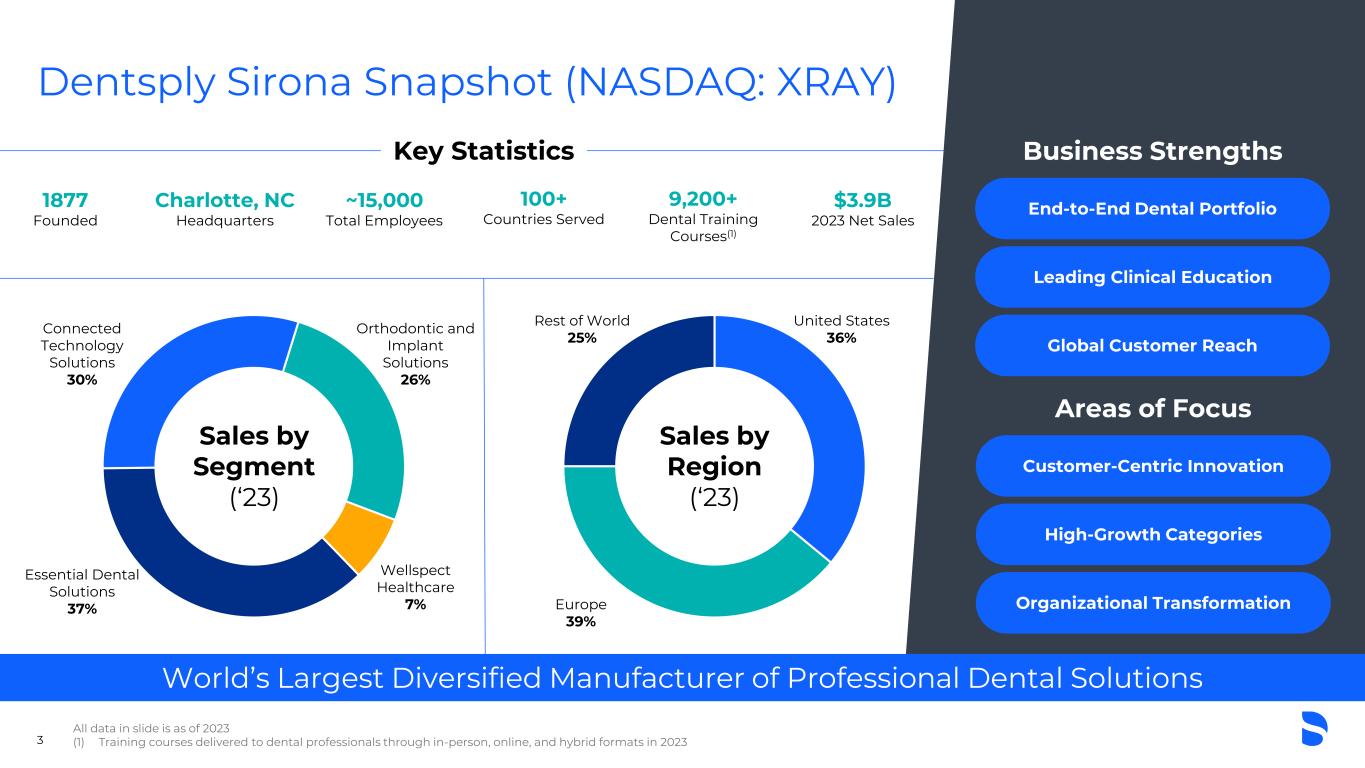 Dentsply Sirona Snapshot (NASDAQ: XRAY)

Key Statistics

1877
Founded

Charlotte, NC
Headquarters

~15,000
Total Employees

100+
Countries Served

9,200+
Dental Training Courses$^{(1)}$

$3.9B
2023 Net Sales

Connected Technology Solutions
30%

Orthodontic and Implant Solutions
26%

Sales by Segment
('23)

Wellspect Healthcare
7%

Essential Dental Solutions
37%

Rest of World
25%

United States
36%

Sales by Region
('23)

Europe
39%

Business Strengths

End-to-End Dental Portfolio

Leading Clinical Education

Global Customer Reach

Areas of Focus

Customer-Centric Innovation

High-Growth Categories

Organizational Transformation

World's Largest Diversified Manufacturer of Professional Dental Solutions

3

All data in slide is as of 2023
(1) Training courses delivered to dental professionals through in-person, online, and hybrid formats in 2023